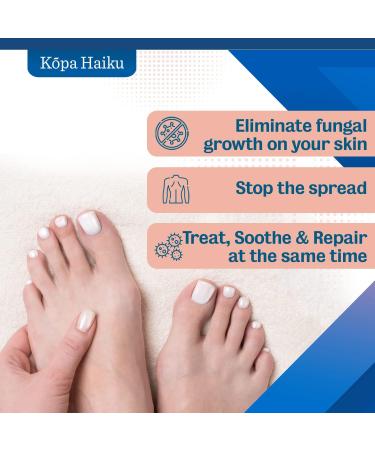 Kōpa Haiku

Eliminate fungal growth on your skin

Stop the spread

Treat, Soothe & Repair at the same time